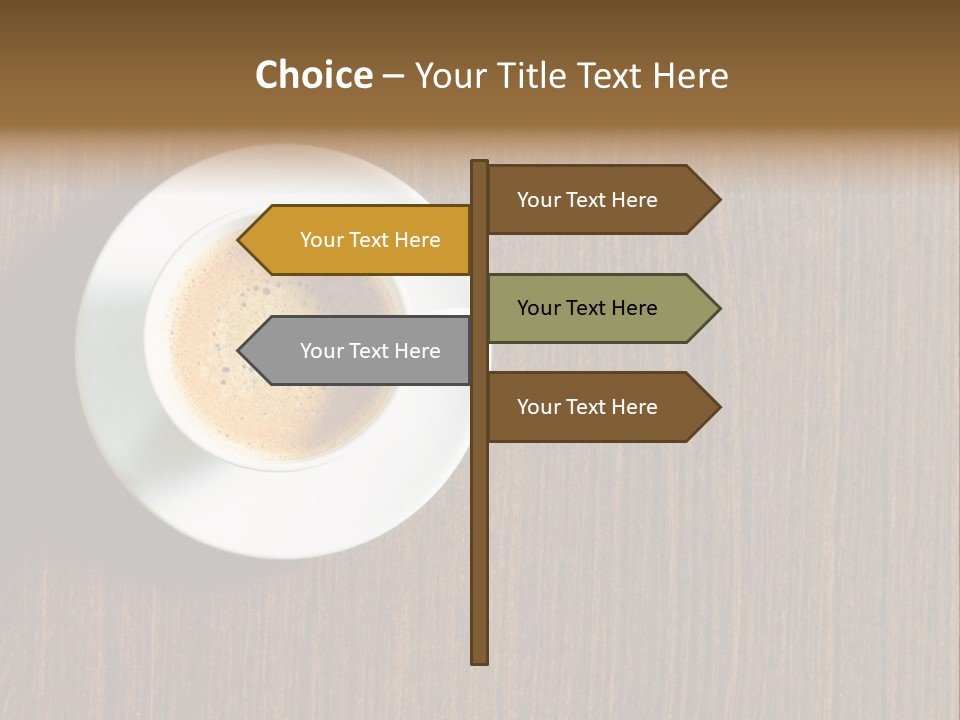 Choice – Your Title Text Here

Your Text Here

Your Text Here

Your Text Here

Your Text Here

Your Text Here